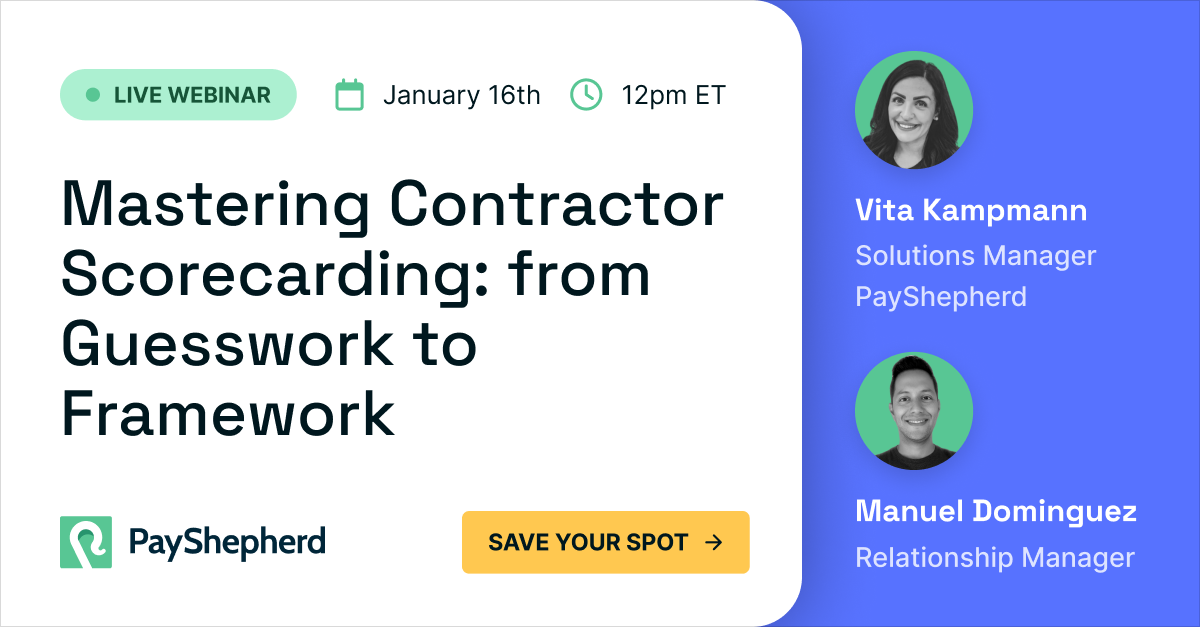 LIVE WEBINAR January 16th 12pm ET

Mastering Contractor Scorecarding: from Guesswork to Framework

PayShepherd

SAVE YOUR SPOT →

Vita Kampmann
Solutions Manager
PayShepherd

Manuel Dominguez
Relationship Manager